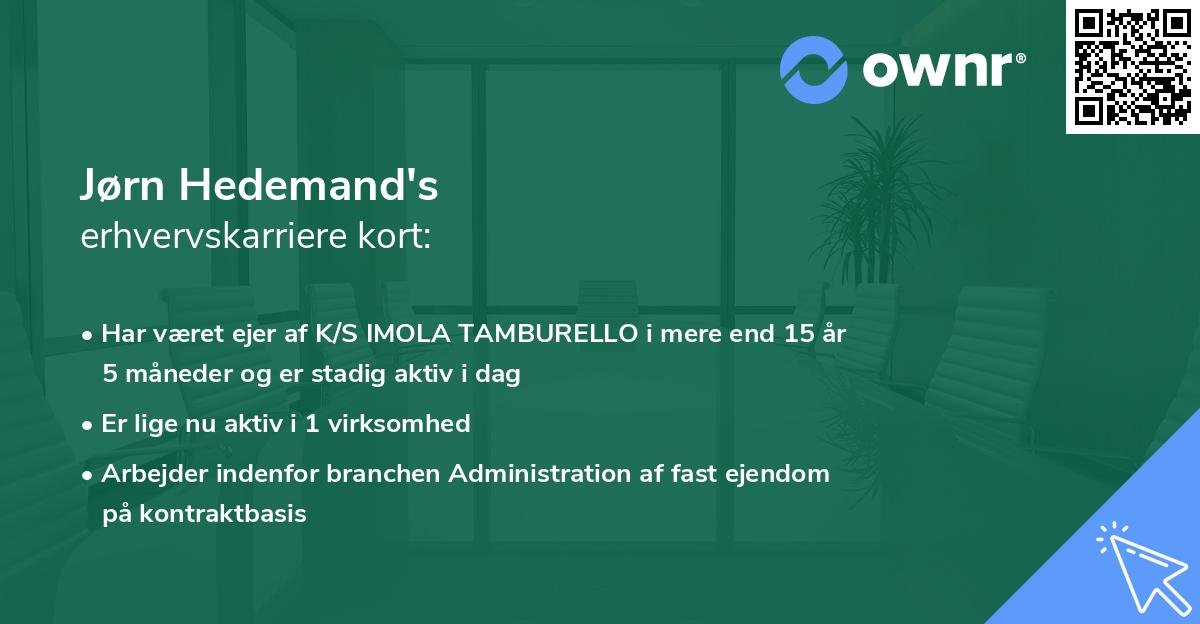 ownr®

Jørn Hedemand's
erhvervskarriere kort:

• Har været ejer af K/S IMOLA TAMBURELLO i mere end 15 år 5 måneder og er stadig aktiv i dag

• Er lige nu aktiv i 1 virksomhed

• Arbejder indenfor branchen Administration af fast ejendom på kontraktbasis